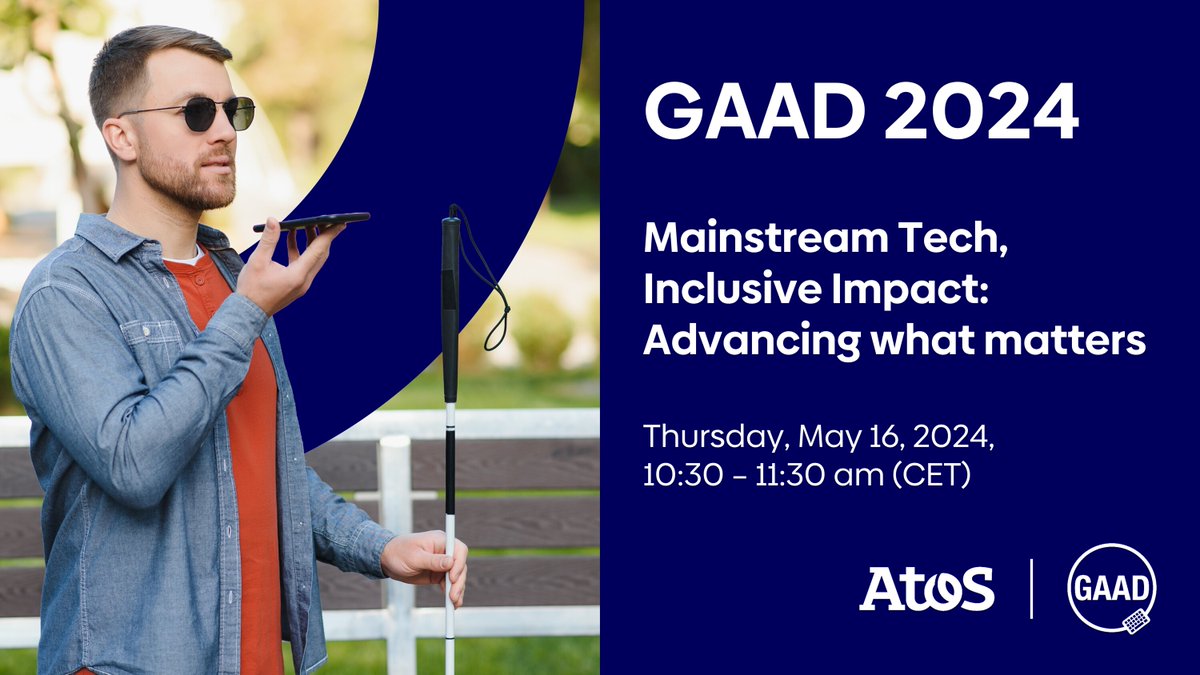 GAAD 2024

Mainstream Tech, Inclusive Impact: Advancing what matters

Thursday, May 16, 2024, 10:30 – 11:30 am (CET)

Atos | GAAD